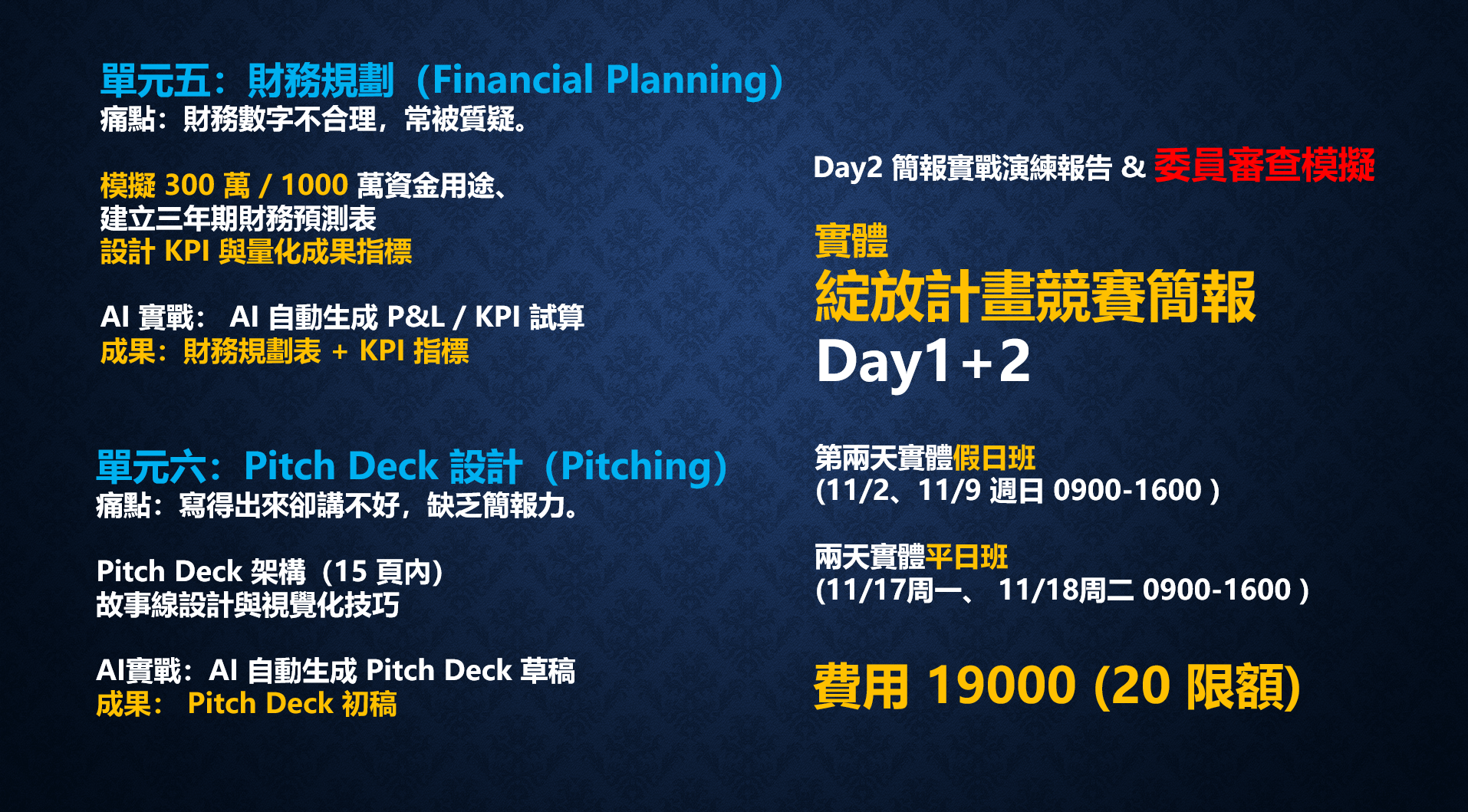 單元五：財務規劃（Financial Planning）
痛點：財務數字不合理，常被質疑。

模擬 300 萬 / 1000 萬資金用途、
建立三年期財務預測表
設計 KPI 與量化成果指標

AI 實戰： AI 自動生成 P&L / KPI 試算
成果：財務規劃表 + KPI 指標

單元六：Pitch Deck 設計（Pitching）
痛點：寫得出來卻講不好，缺乏簡報力。

Pitch Deck 架構（15 頁內）
故事線設計與視覺化技巧

AI實戰：AI 自動生成 Pitch Deck 草稿
成果： Pitch Deck 初稿

Day2 簡報實戰演練報告 & 委員審查模擬

實體
綻放計畫競賽簡報
Day1+2

第兩天實體假日班
(11/2、11/9 週日 0900-1600 )

兩天實體平日班
(11/17周一、 11/18周二 0900-1600 )

費用 19000 (20 限額)